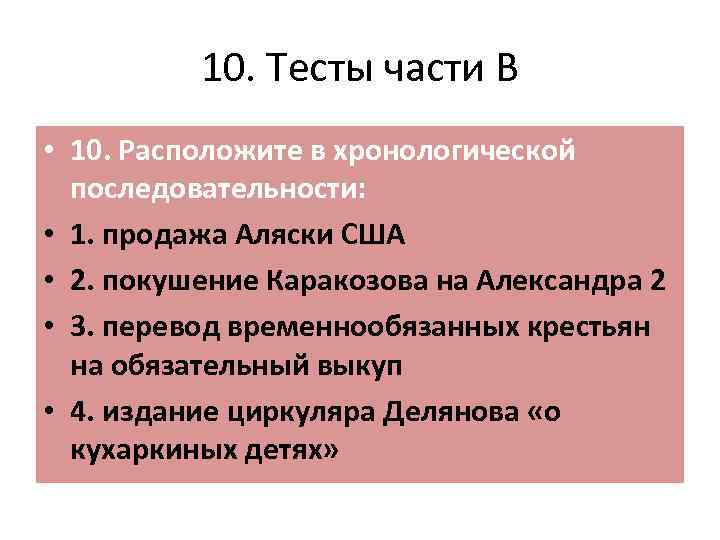 10. Тесты части В

• 10. Расположите в хронологической последовательности:
• 1. продажа Аляски США
• 2. покушение Каракозова на Александра 2
• 3. перевод временнообязанных крестьян на обязательный выкуп
• 4. издание циркуляра Делянова «о кухаркиных детях»